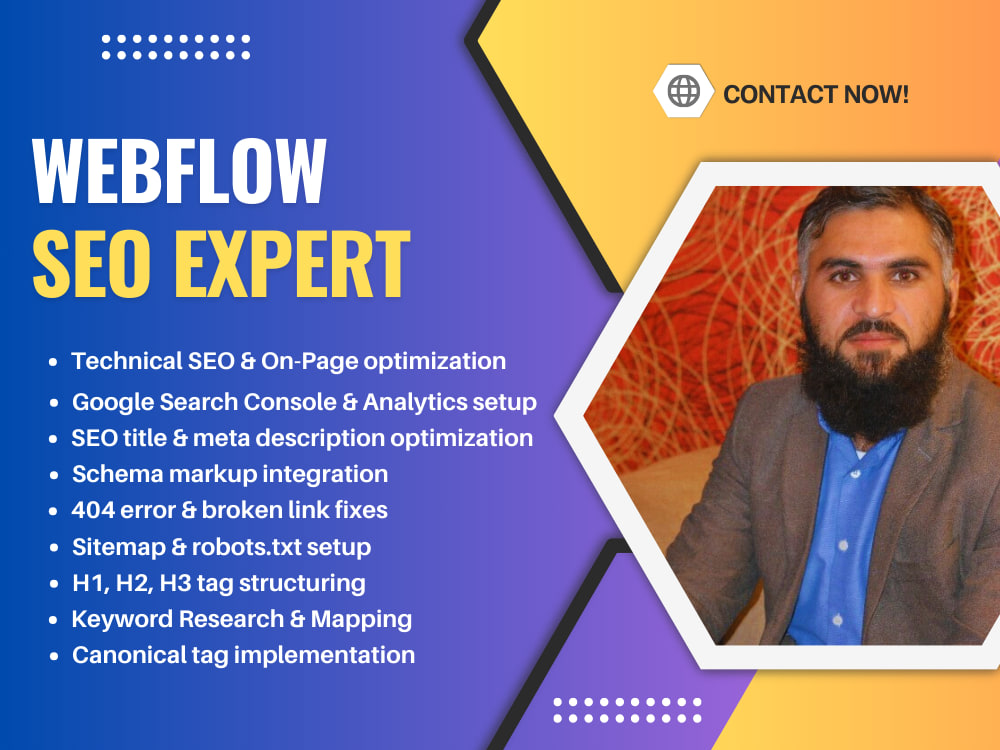 CONTACT NOW!

WEBFLOW
SEO EXPERT

• Technical SEO & On-Page optimization
• Google Search Console & Analytics setup
• SEO title & meta description optimization
• Schema markup integration
• 404 error & broken link fixes
• Sitemap & robots.txt setup
• H1, H2, H3 tag structuring
• Keyword Research & Mapping
• Canonical tag implementation